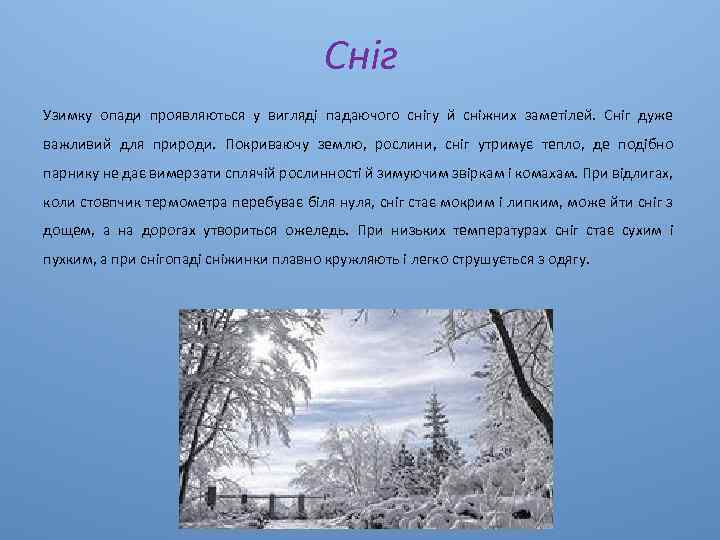 Сніг

Узимку опади проявляються у вигляді падаючого снігу й сніжних заметілей. Сніг дуже важливий для природи. Покриваючу землю, рослини, сніг утримує тепло, де подібно парнику не дає вимерзати сплячій рослинності й зимуючим звіркам і комахам. При відлигах, коли стовпчик термометра перебуває біля нуля, сніг стає мокрим і липким, може йти сніг з дощем, а на дорогах утвориться ожеледь. При низьких температурах сніг стає сухим і пухким, а при снігопаді сніжинки плавно кружляють і легко струшується з одягу.